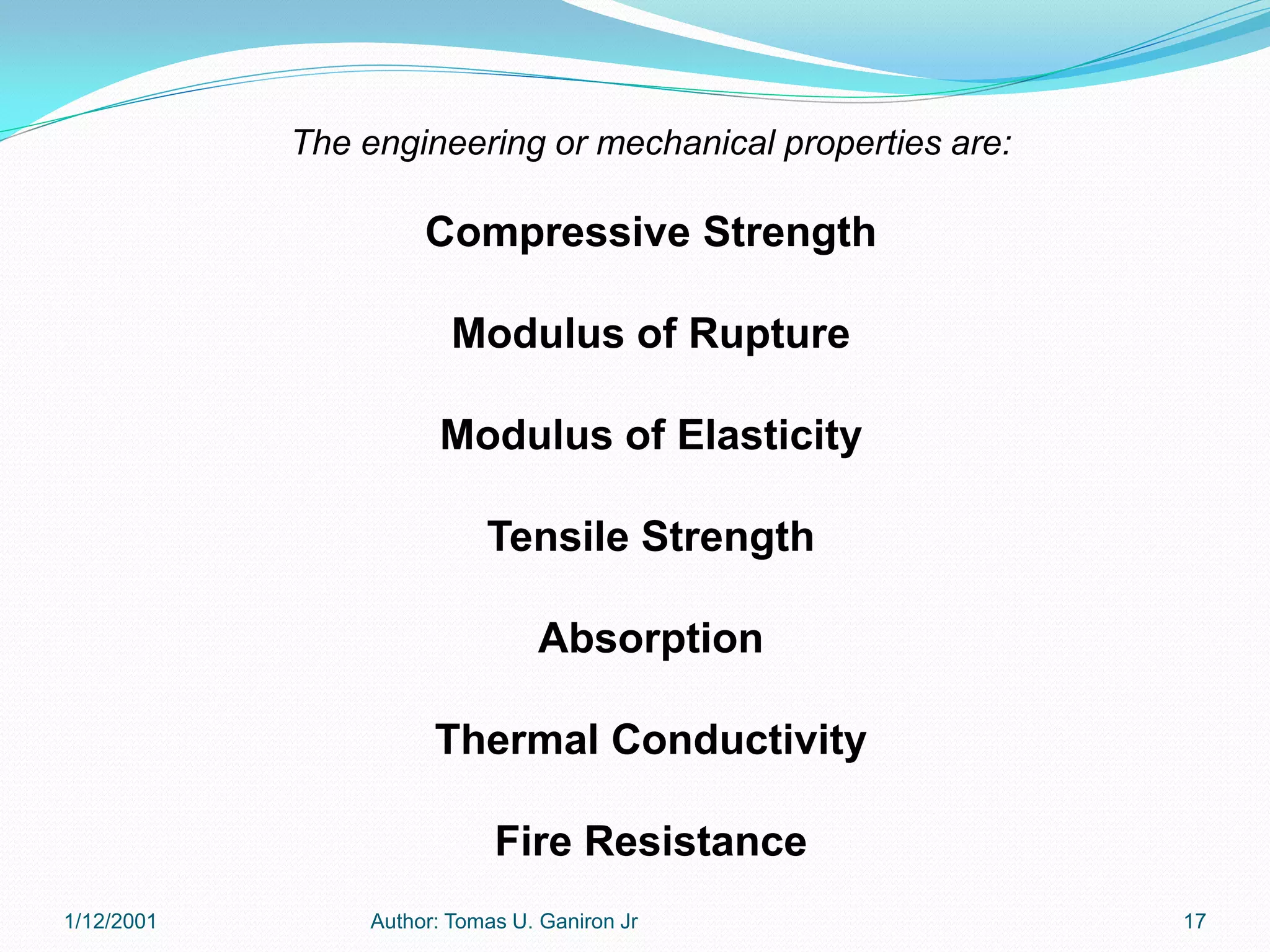 The engineering or mechanical properties are:

Compressive Strength

Modulus of Rupture

Modulus of Elasticity

Tensile Strength

Absorption

Thermal Conductivity

Fire Resistance

1/12/2001

Author: Tomas U. Ganiron Jr

17